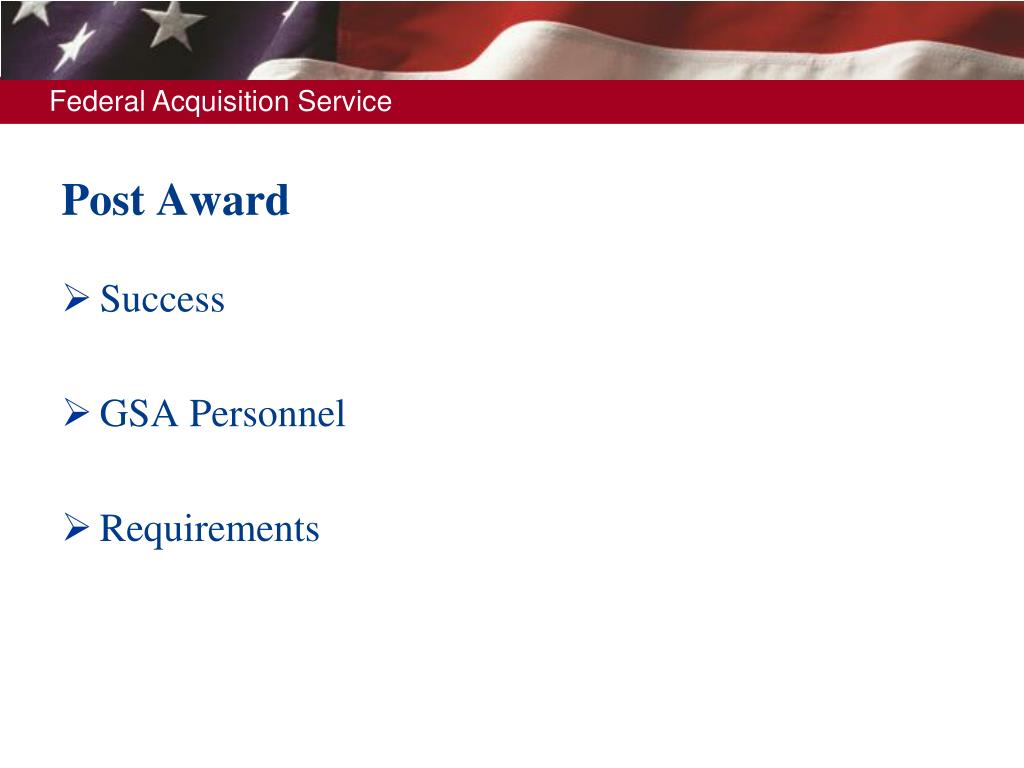 Federal Acquisition Service

Post Award

➢ Success

➢ GSA Personnel

➢ Requirements